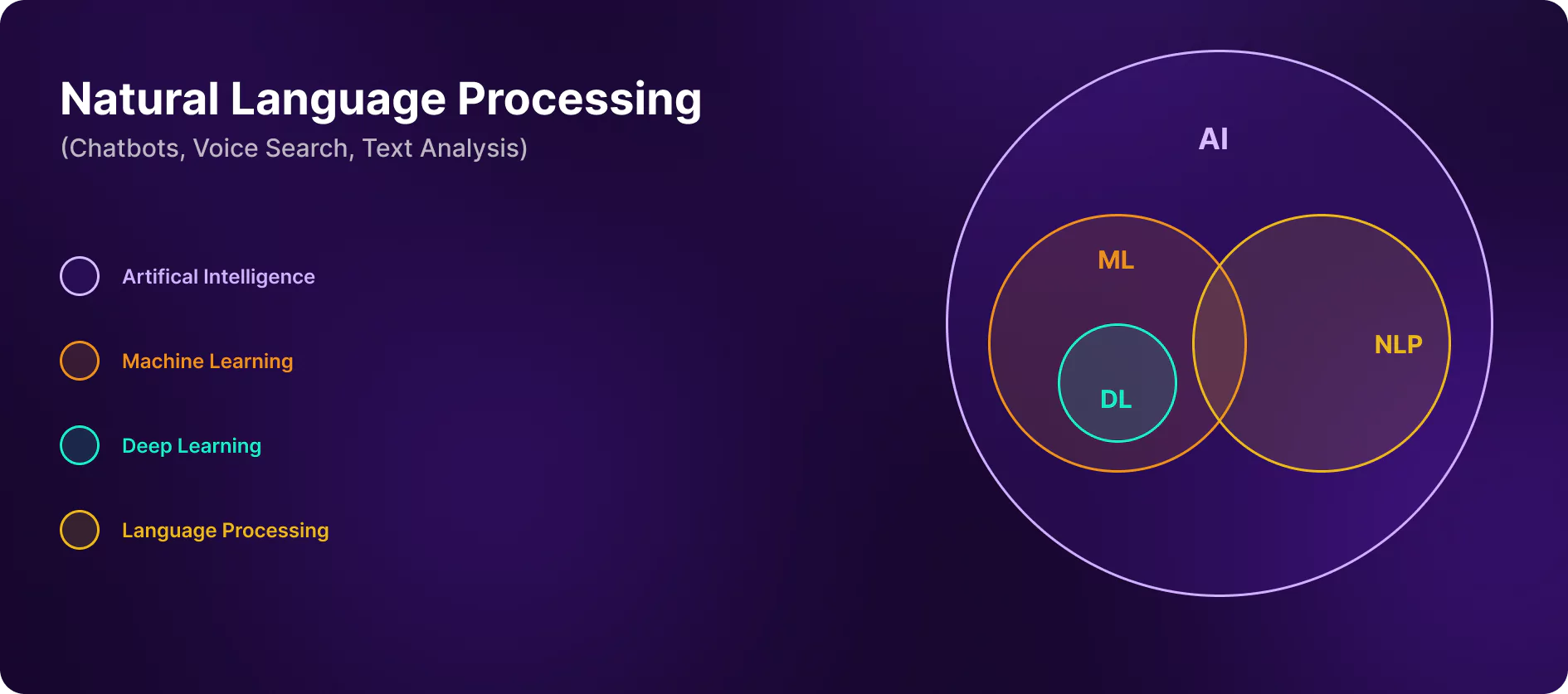 Natural Language Processing
(Chatbots, Voice Search, Text Analysis)

Artifical Intelligence

Machine Learning

Deep Learning

Language Processing

AI

ML

DL

NLP